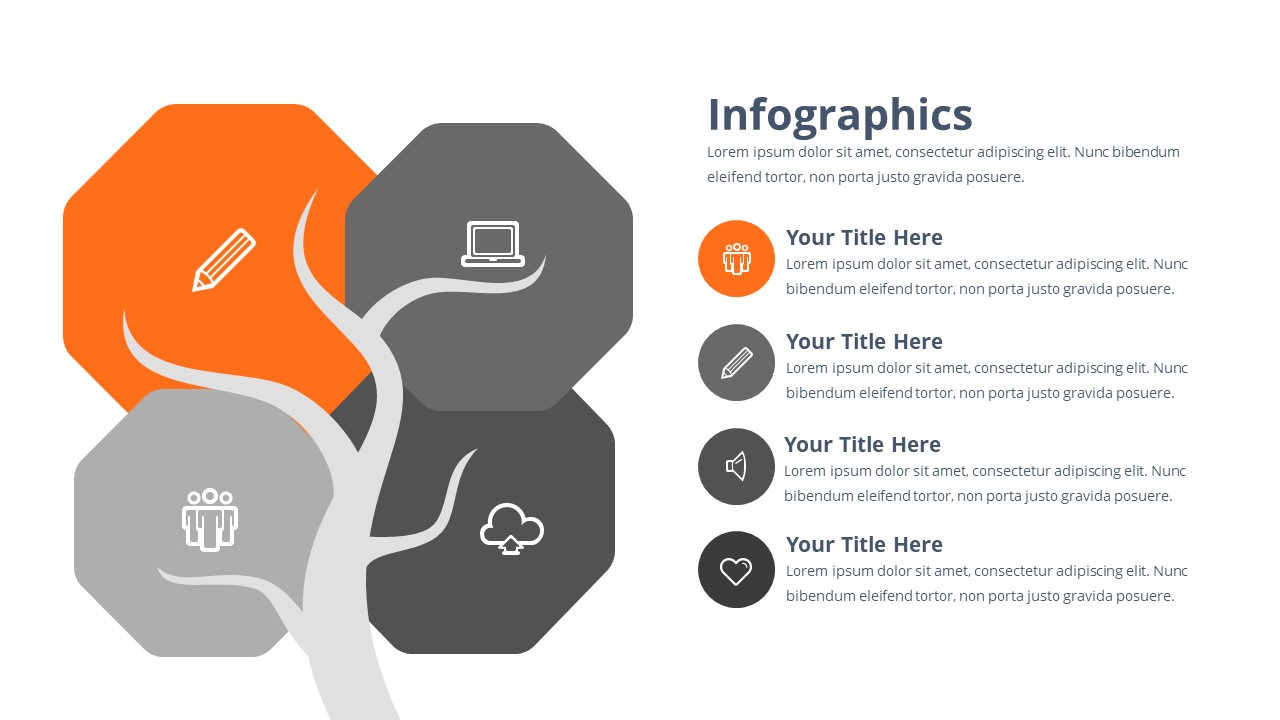 Infographics

Lorem ipsum dolor sit amet, consectetur adipiscing elit. Nunc bibendum eleifend tortor, non porta justo gravida posuere.

Your Title Here

Lorem ipsum dolor sit amet, consectetur adipiscing elit. Nunc bibendum eleifend tortor, non porta justo gravida posuere.

Your Title Here

Lorem ipsum dolor sit amet, consectetur adipiscing elit. Nunc bibendum eleifend tortor, non porta justo gravida posuere.

Your Title Here

Lorem ipsum dolor sit amet, consectetur adipiscing elit. Nunc bibendum eleifend tortor, non porta justo gravida posuere.

Your Title Here

Lorem ipsum dolor sit amet, consectetur adipiscing elit. Nunc bibendum eleifend tortor, non porta justo gravida posuere.